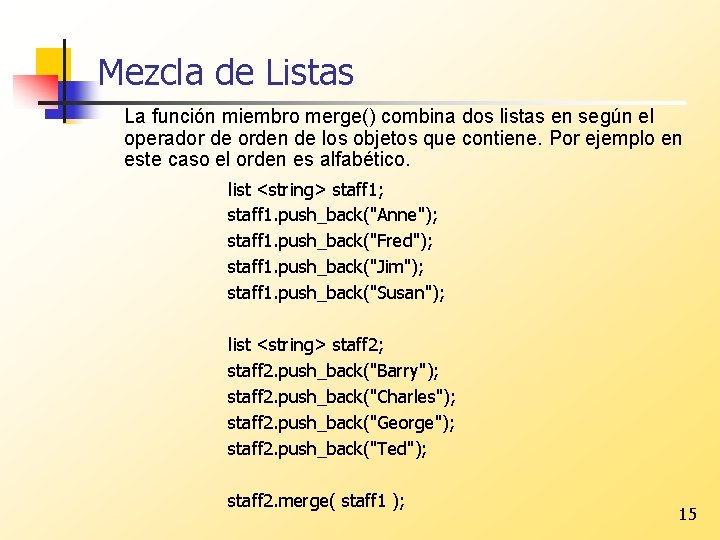 Mezcla de Listas

La función miembro merge() combina dos listas en según el operador de orden de los objetos que contiene. Por ejemplo en este caso el orden es alfabético.

list <string> staff1;
staff1.push_back("Anne");
staff1.push_back("Fred");
staff1.push_back("Jim");
staff1.push_back("Susan");

list <string> staff2;
staff2.push_back("Barry");
staff2.push_back("Charles");
staff2.push_back("George");
staff2.push_back("Ted");

staff2.merge( staff1 );

15